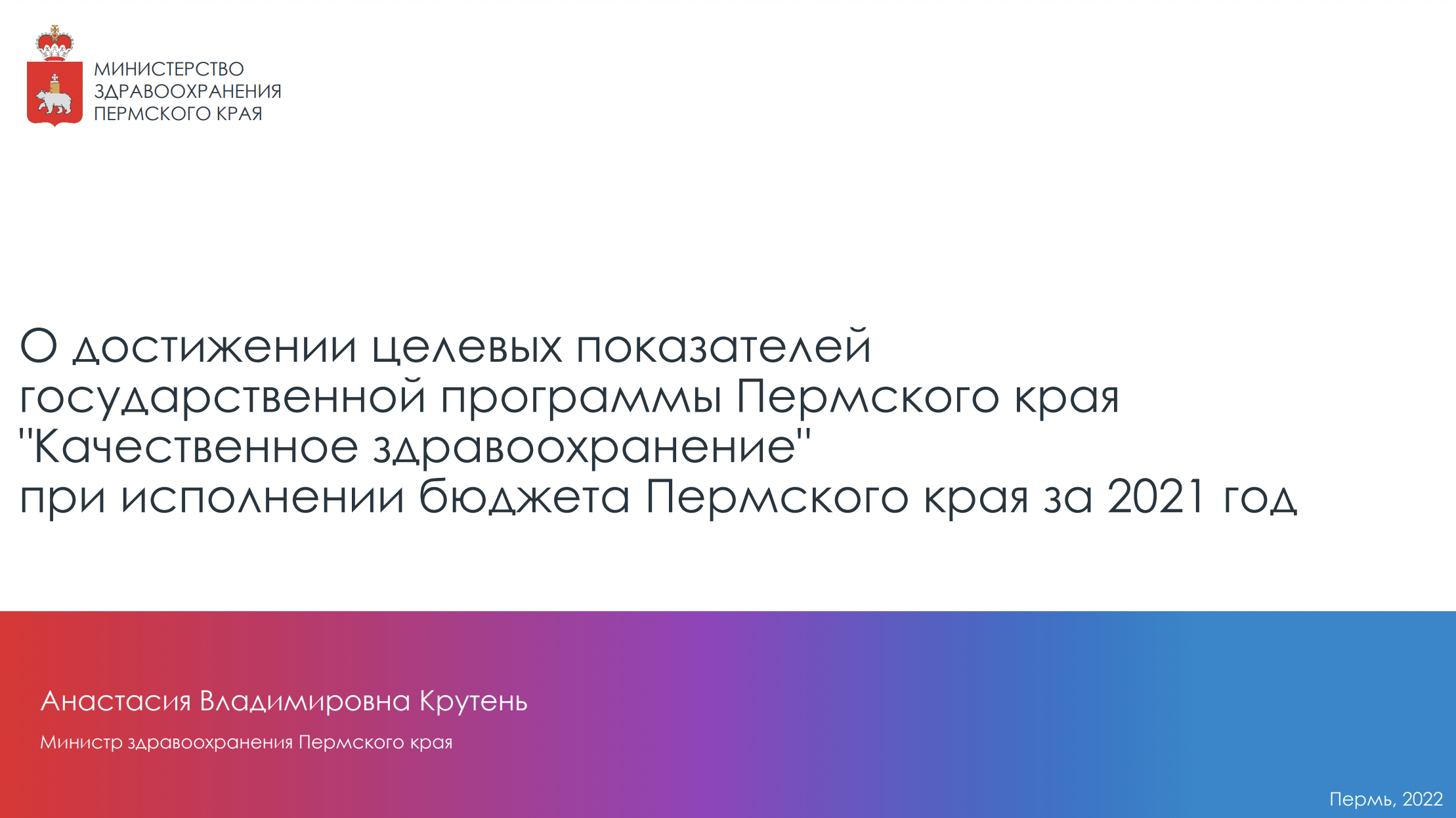 МИНИСТЕРСТВО
ЗДРАВООХРАНЕНИЯ
ПЕРМСКОГО КРАЯ

О достижении целевых показателей государственной программы Пермского края "Качественное здравоохранение"
при исполнении бюджета Пермского края за 2021 год

Анастасия Владимировна Крутень

Министр здравоохранения Пермского края

Пермь, 2022